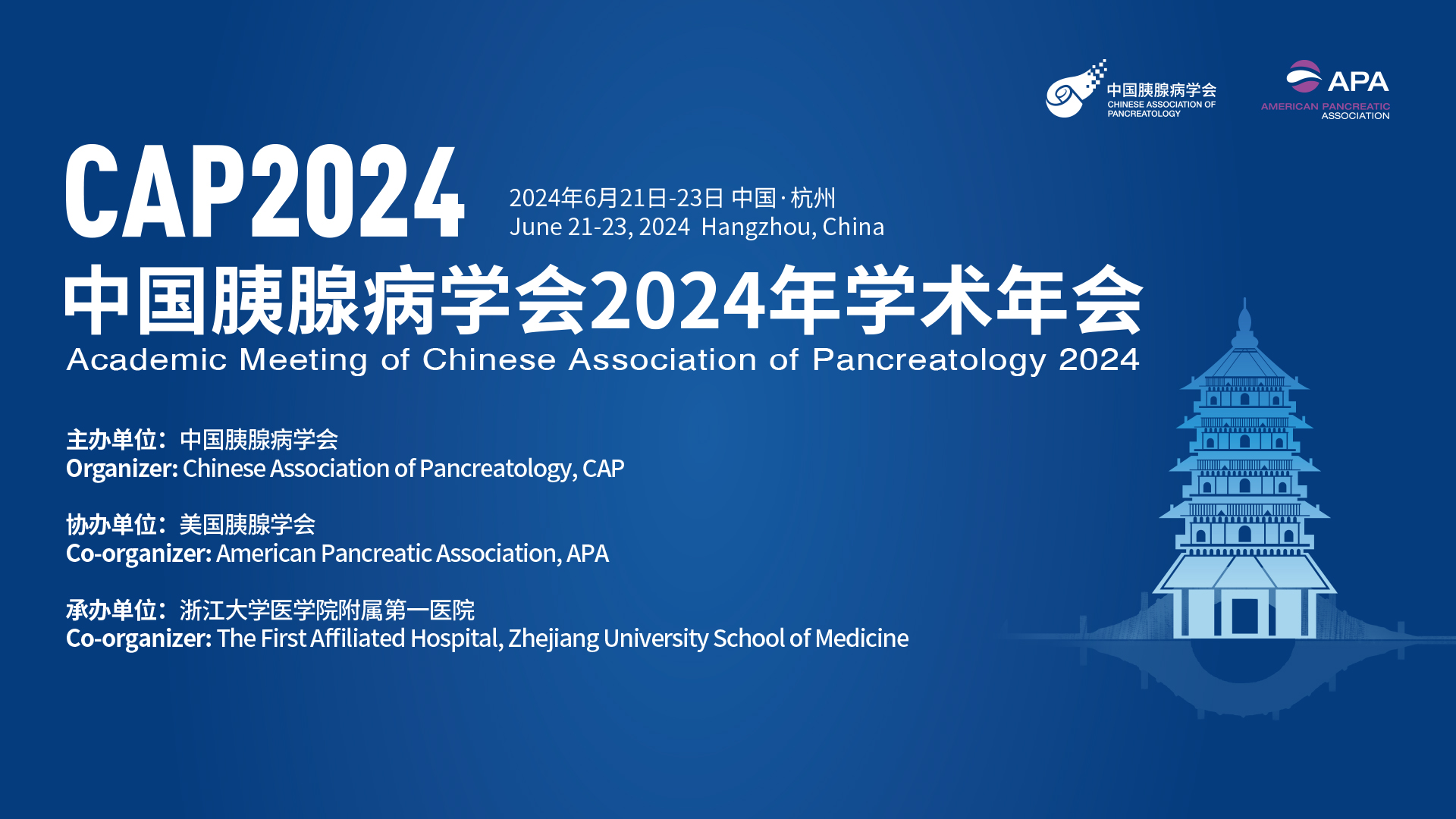 中国胰腺病学会
CHINESE ASSOCIATION OF PANCREATOLOGY

APA
AMERICAN PANCREATIC ASSOCIATION

CAP2024

2024年6月21日-23日 中国·杭州
June 21-23, 2024 Hangzhou, China

中国胰腺病学会2024年学术年会
Academic Meeting of Chinese Association of Pancreatology 2024

主办单位：中国胰腺病学会
Organizer: Chinese Association of Pancreatology, CAP

协办单位：美国胰腺学会
Co-organizer: American Pancreatic Association, APA

承办单位：浙江大学医学院附属第一医院
Co-organizer: The First Affiliated Hospital, Zhejiang University School of Medicine